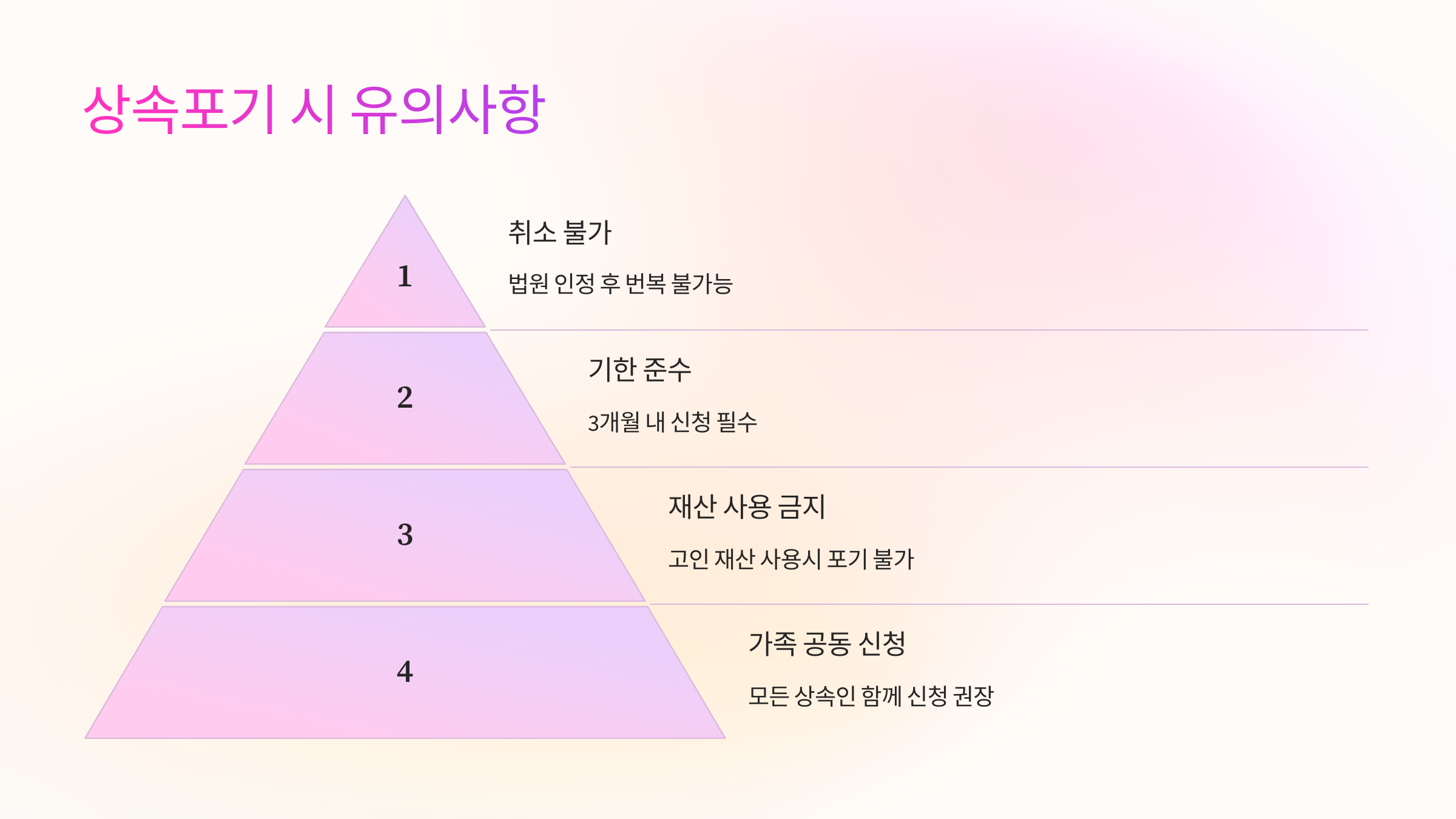 상속포기 시 유의사항

1

취소 불가

법원 인정 후 번복 불가능

2

기한 준수

3개월 내 신청 필수

3

재산 사용 금지

고인 재산 사용시 포기 불가

4

가족 공동 신청

모든 상속인 함께 신청 권장